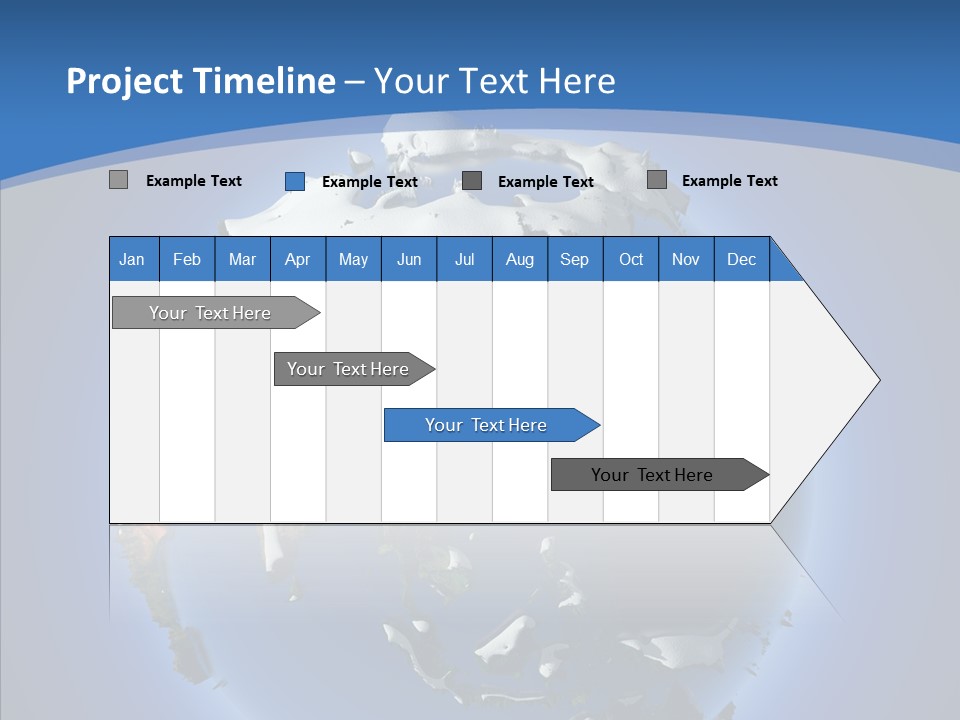 Project Timeline – Your Text Here

Example Text
Example Text
Example Text
Example Text

| Jan | Feb | Mar | Apr | May | Jun | Jul | Aug | Sep | Oct | Nov | Dec |
|---|---|---|---|---|---|---|---|---|---|---|---|

Your Text Here
Your Text Here
Your Text Here
Your Text Here